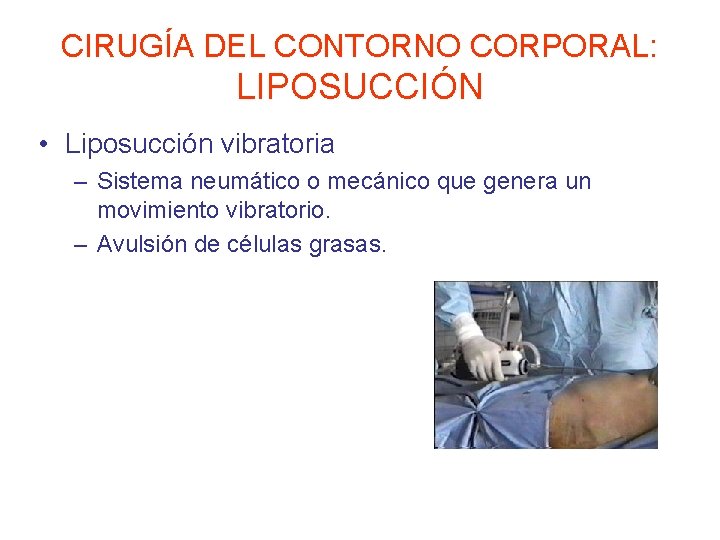 CIRUGÍA DEL CONTORNO CORPORAL:
LIPOSUCCIÓN

• Liposucción vibratoria
– Sistema neumático o mecánico que genera un movimiento vibratorio.
– Avulsión de células grasas.